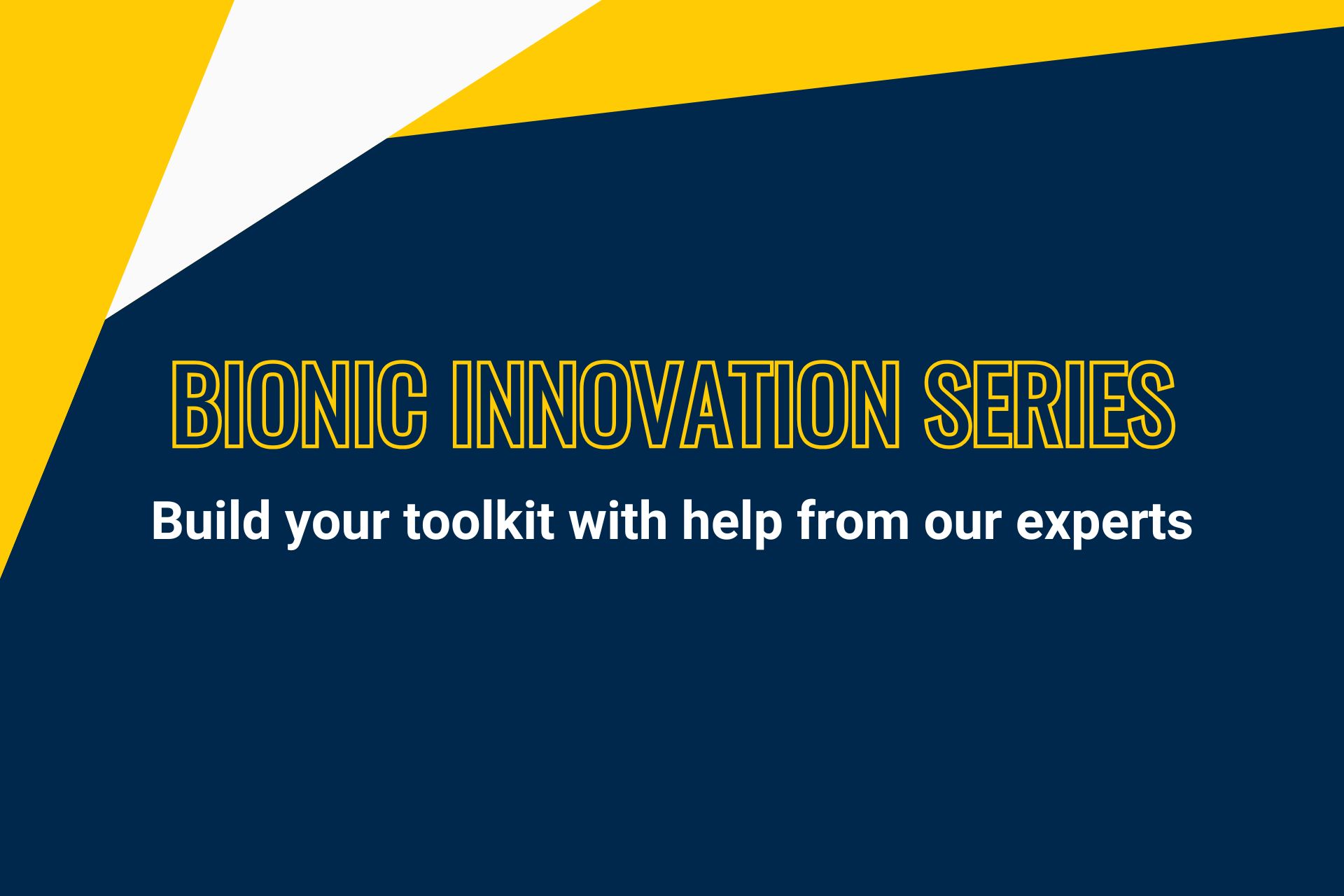 BIONIC INNOVATION SERIES

Build your toolkit with help from our experts